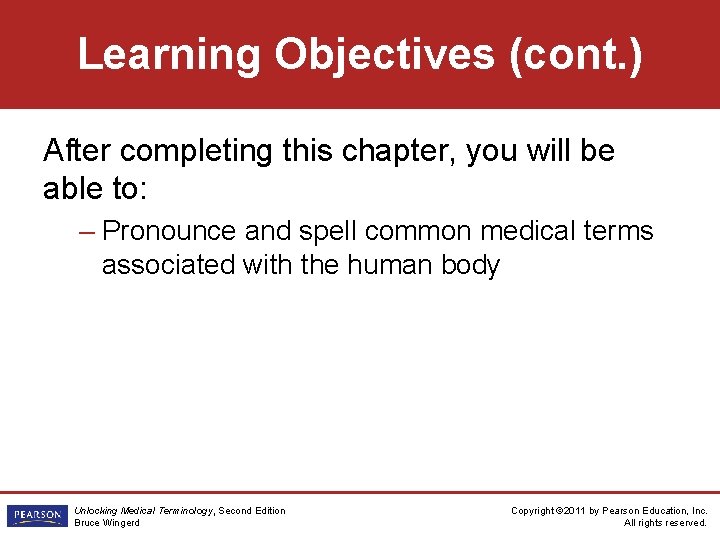 Learning Objectives (cont.)

After completing this chapter, you will be able to:

– Pronounce and spell common medical terms associated with the human body

PEARSON

Unlocking Medical Terminology, Second Edition
Bruce Wingerd

Copyright ©2011 by Pearson Education, Inc.
All rights reserved.